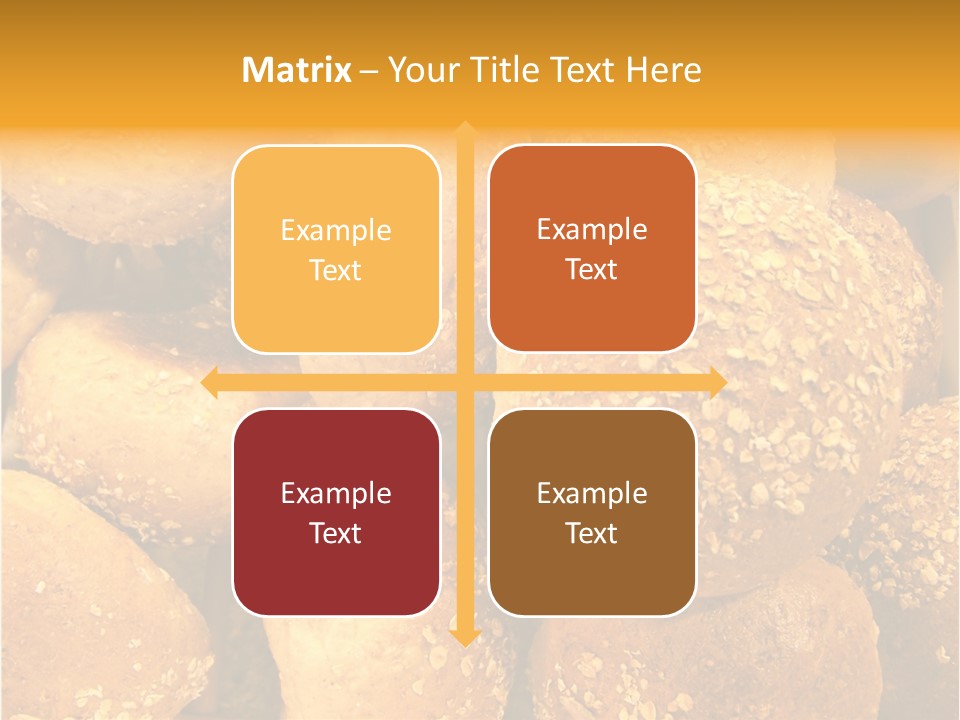 Matrix – Your Title Text Here

Example Text

Example Text

Example Text

Example Text